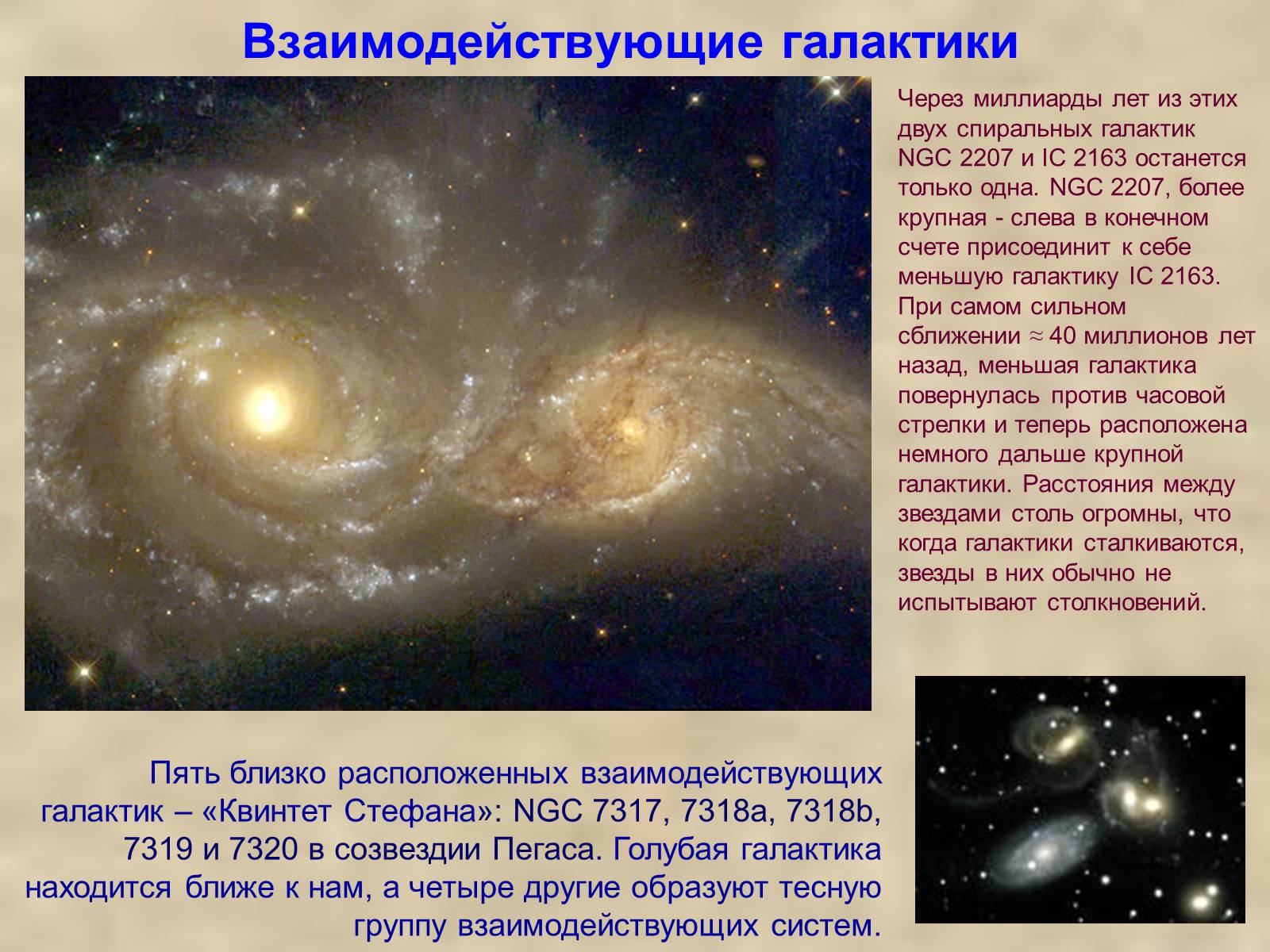 Взаимодействующие галактики

Через миллиарды лет из этих двух спиральных галактик NGC 2207 и IC 2163 останется только одна. NGC 2207, более крупная - слева в конечном счете присоединит к себе меньшую галактику IC 2163. При самом сильном сближении $\approx$ 40 миллионов лет назад, меньшая галактика повернулась против часовой стрелки и теперь расположена немного дальше крупной галактики. Расстояния между звездами столь огромны, что когда галактики сталкиваются, звезды в них обычно не испытывают столкновений.

Пять близко расположенных взаимодействующих галактик – «Квинтет Стефана»: NGC 7317, 7318a, 7318b, 7319 и 7320 в созвездии Пегаса. Голубая галактика находится ближе к нам, а четыре другие образуют тесную группу взаимодействующих систем.